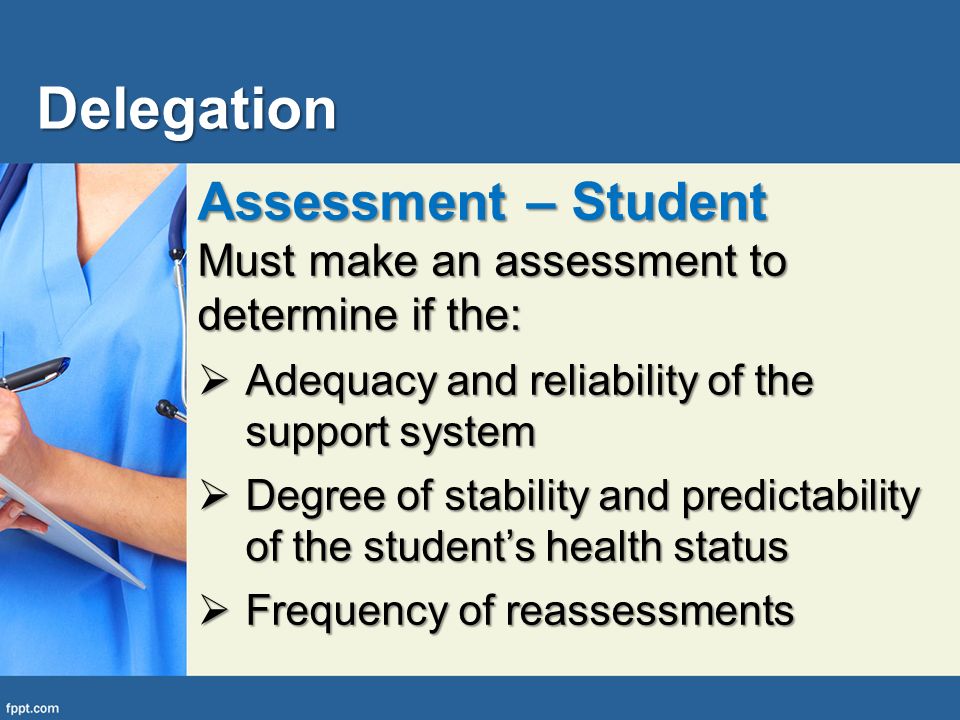 Delegation

Assessment – Student

Must make an assessment to determine if the:

➢ Adequacy and reliability of the support system

➢ Degree of stability and predictability of the student's health status

➢ Frequency of reassessments

fppt.com